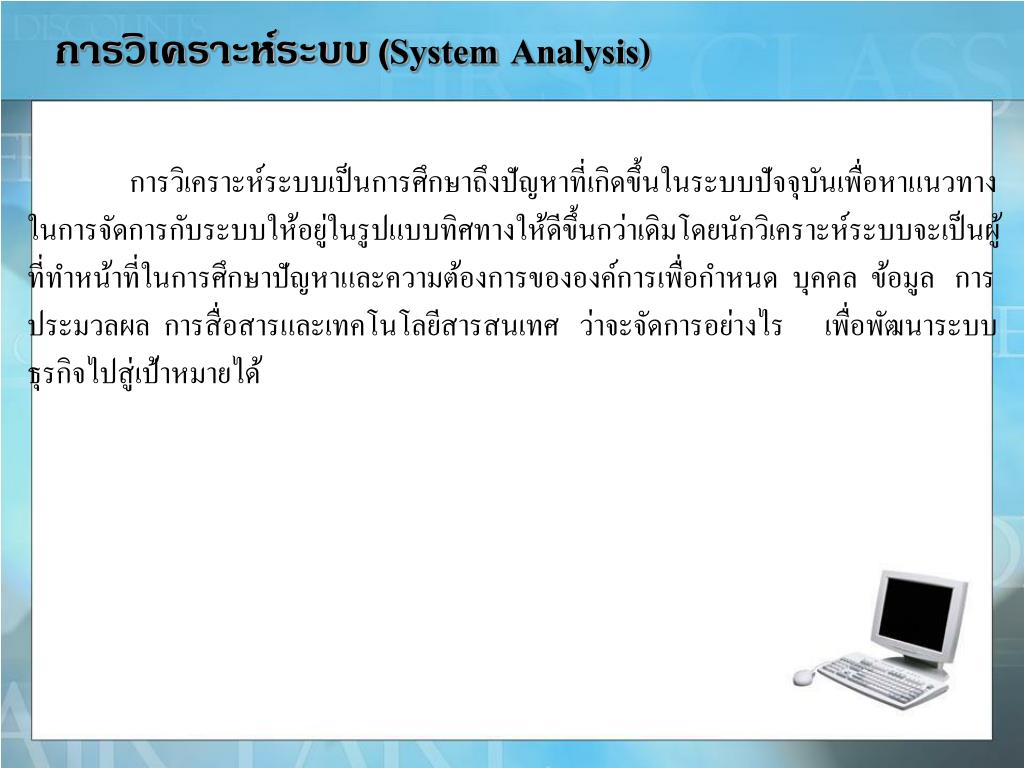 การวิเคราะห์ระบบ (System Analysis)

การวิเคราะห์ระบบเป็นการศึกษาถึงปัญหาที่เกิดขึ้นในระบบปัจจุบันเพื่อหาแนวทางในการจัดการกับระบบให้อยู่ในรูปแบบทิศทางให้ดีขึ้นกว่าเดิมโดยนักวิเคราะห์ระบบจะเป็นผู้ที่ทำหน้าที่ในการศึกษาปัญหาและความต้องการขององค์การเพื่อกำหนด บุคคล ข้อมูล การประมวลผล การสื่อสารและเทคโนโลยีสารสนเทศ ว่าจะจัดการอย่างไร เพื่อพัฒนาระบบธุรกิจไปสู่เป้าหมายได้